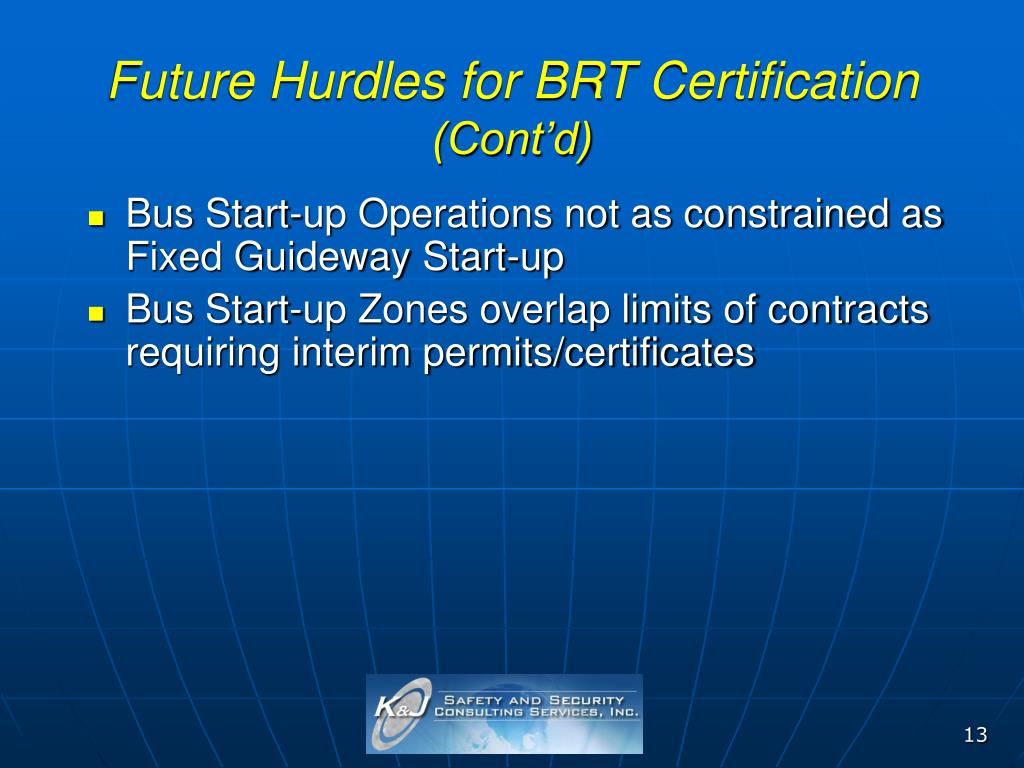 Future Hurdles for BRT Certification
(Cont'd)

- Bus Start-up Operations not as constrained as Fixed Guideway Start-up
- Bus Start-up Zones overlap limits of contracts requiring interim permits/certificates

K&J SAFETY AND SECURITY CONSULTING SERVICES, INC.

13